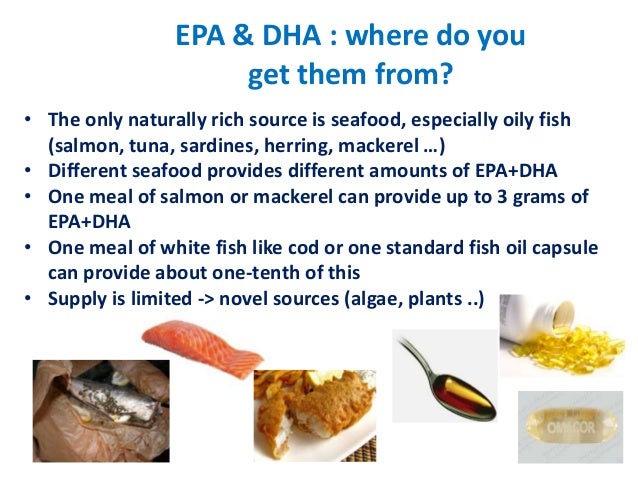 EPA & DHA : where do you get them from?

• The only naturally rich source is seafood, especially oily fish (salmon, tuna, sardines, herring, mackerel …)
• Different seafood provides different amounts of EPA+DHA
• One meal of salmon or mackerel can provide up to 3 grams of EPA+DHA
• One meal of white fish like cod or one standard fish oil capsule can provide about one-tenth of this
• Supply is limited -> novel sources (algae, plants ..)

OMACOR